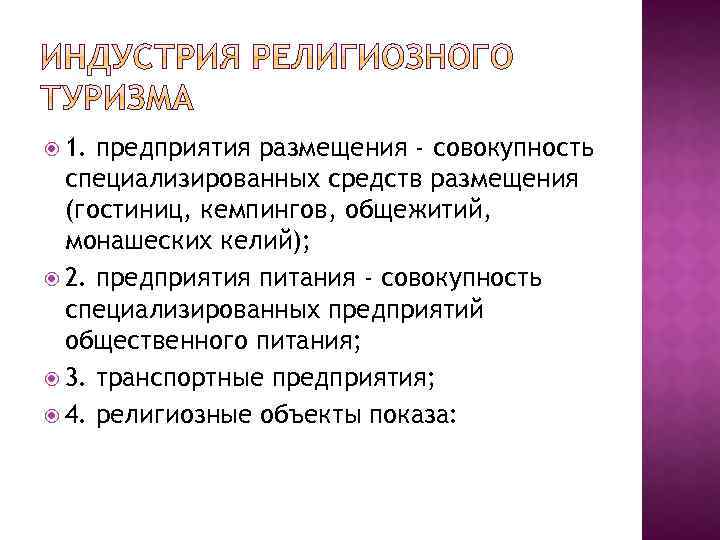 ИНДУСТРИЯ РЕЛИГИОЗНОГО ТУРИЗМА

1. предприятия размещения - совокупность специализированных средств размещения (гостиниц, кемпингов, общежитий, монашеских келий);

2. предприятия питания - совокупность специализированных предприятий общественного питания;

3. транспортные предприятия;

4. религиозные объекты показа: